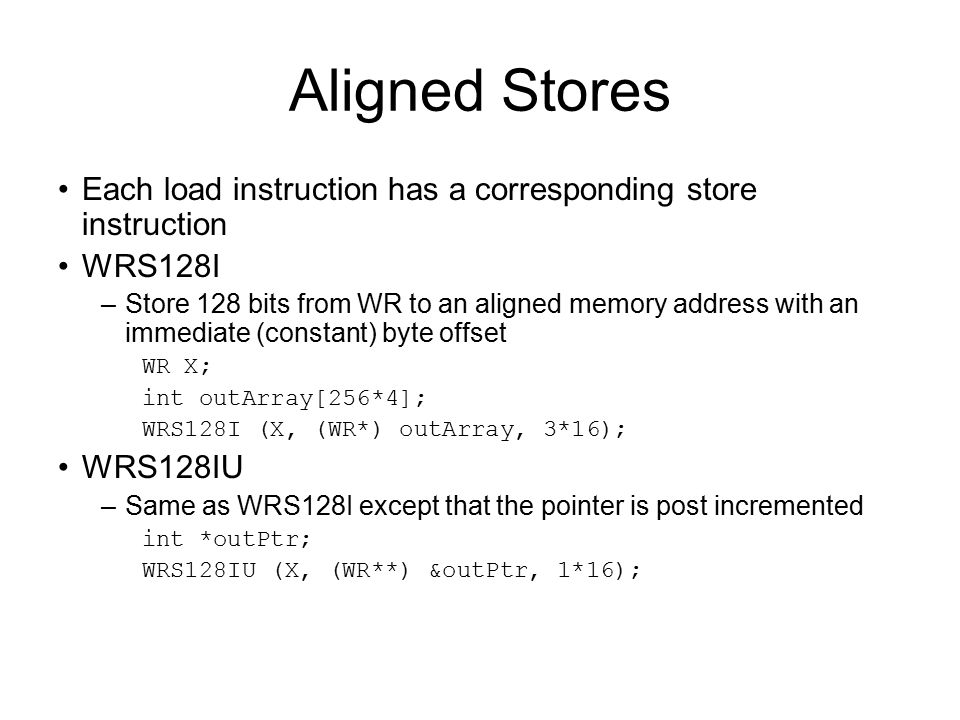 Aligned Stores

• Each load instruction has a corresponding store instruction

• WRS128I

– Store 128 bits from WR to an aligned memory address with an immediate (constant) byte offset

WR X;
int outArray[256*4];
WRS128I (X, (WR*) outArray, 3*16);

• WRS128IU

– Same as WRS128I except that the pointer is post incremented

int *outPtr;
WRS128IU (X, (WR**) &outPtr, 1*16);